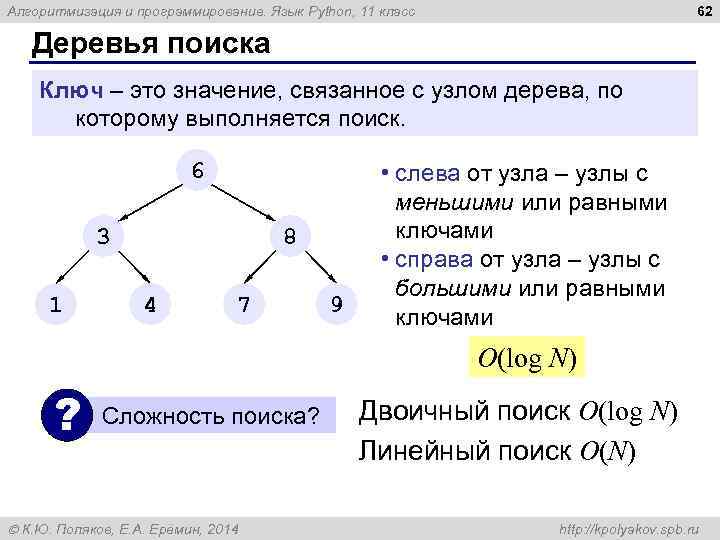 Алгоритмизация и программирование. Язык Python, 11 класс

62

Деревья поиска

Ключ – это значение, связанное с узлом дерева, по которому выполняется поиск.

6
3
8
1
4
7
9

• слева от узла – узлы с меньшими или равными ключами
• справа от узла – узлы с большими или равными ключами

$O(\log N)$

?

Сложность поиска?

Двоичный поиск $O(\log N)$

Линейный поиск $O(N)$

© К.Ю. Поляков, Е.А. Еремин, 2014

http://kpolyakov.spb.ru